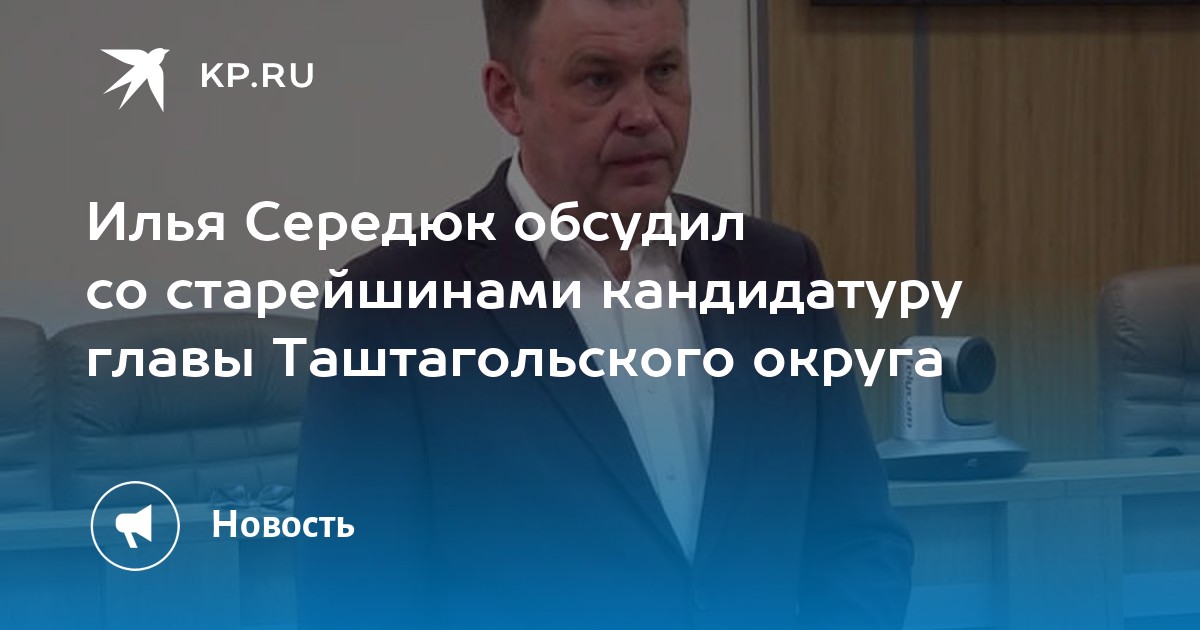 KP.RU

Илья Середюк обсудил со старейшинами кандидатуру главы Таштагольского округа

Новость